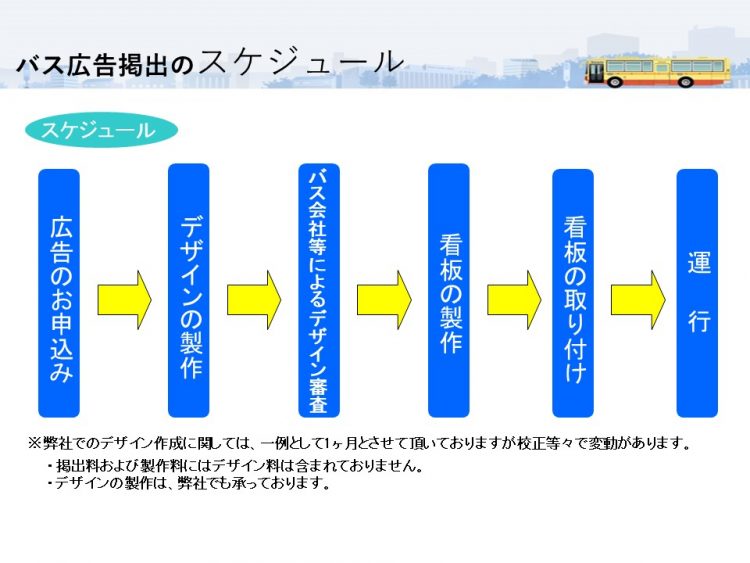 バス広告掲出のスケジュール

スケジュール

広告のお申込み

デザインの製作

バス会社等によるデザイン審査

看板の製作

看板の取り付け

運行

※弊社でのデザイン作成に関しては、一例として1ヶ月とさせて頂いておりますが校正等々で変動があります。

・掲出料および製作料にはデザイン料は含まれておりません。
・デザインの製作は、弊社でも承っております。